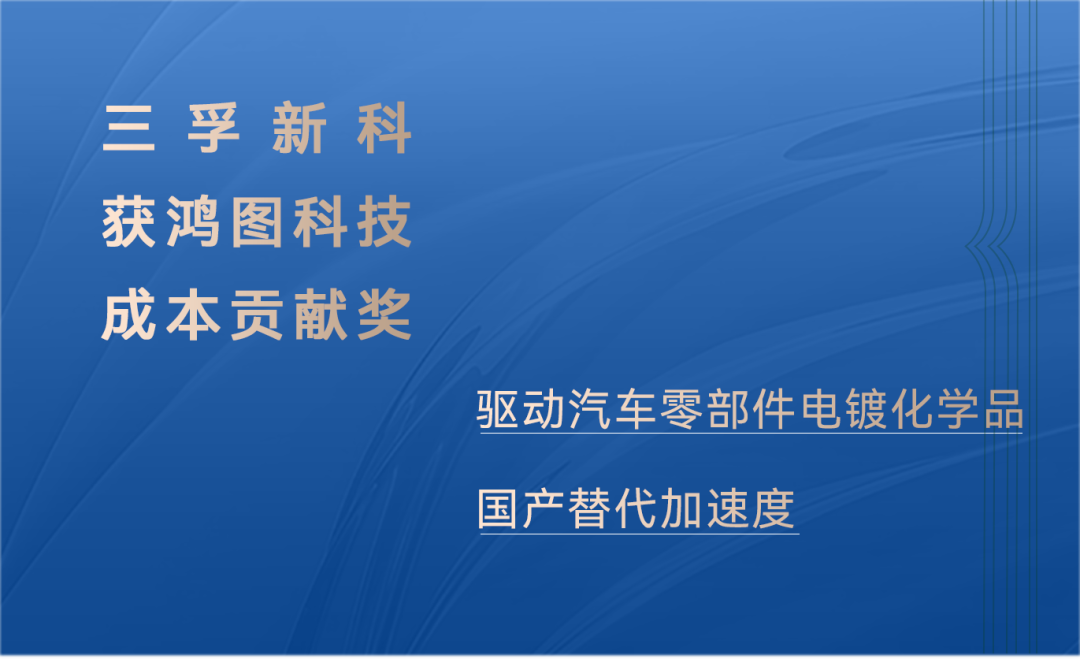 三孚新科
获鸿图科技
成本贡献奖

驱动汽车零部件电镀化学品
国产替代加速度